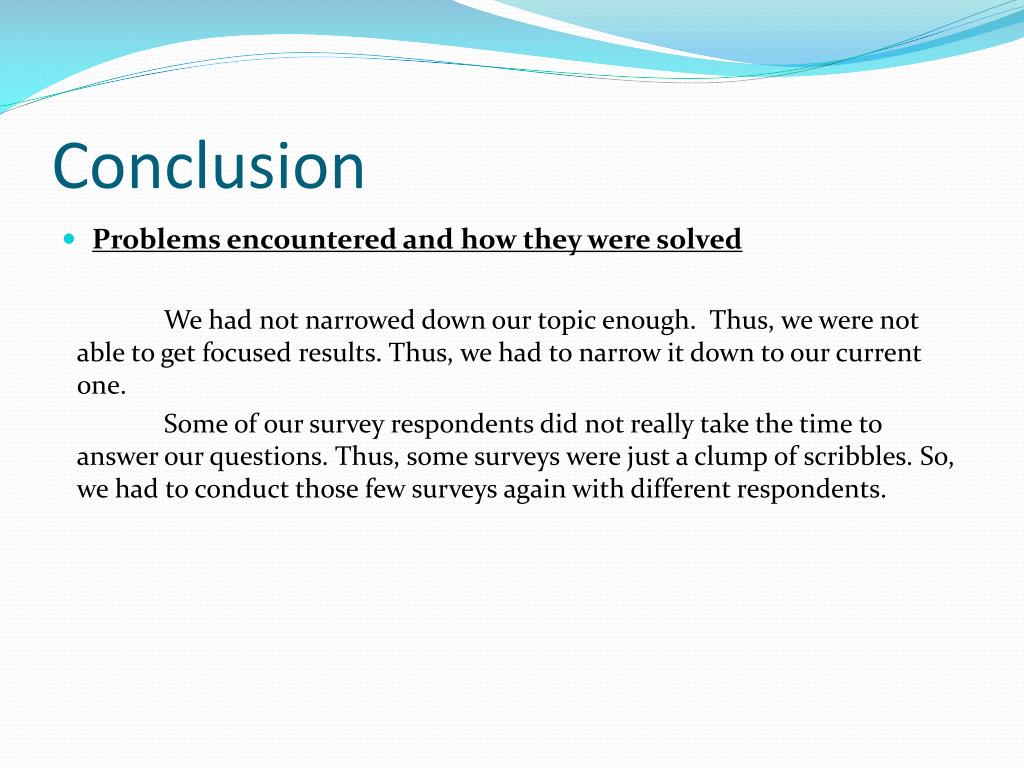 Conclusion

Problems encountered and how they were solved

We had not narrowed down our topic enough. Thus, we were not able to get focused results. Thus, we had to narrow it down to our current one.

Some of our survey respondents did not really take the time to answer our questions. Thus, some surveys were just a clump of scribbles. So, we had to conduct those few surveys again with different respondents.